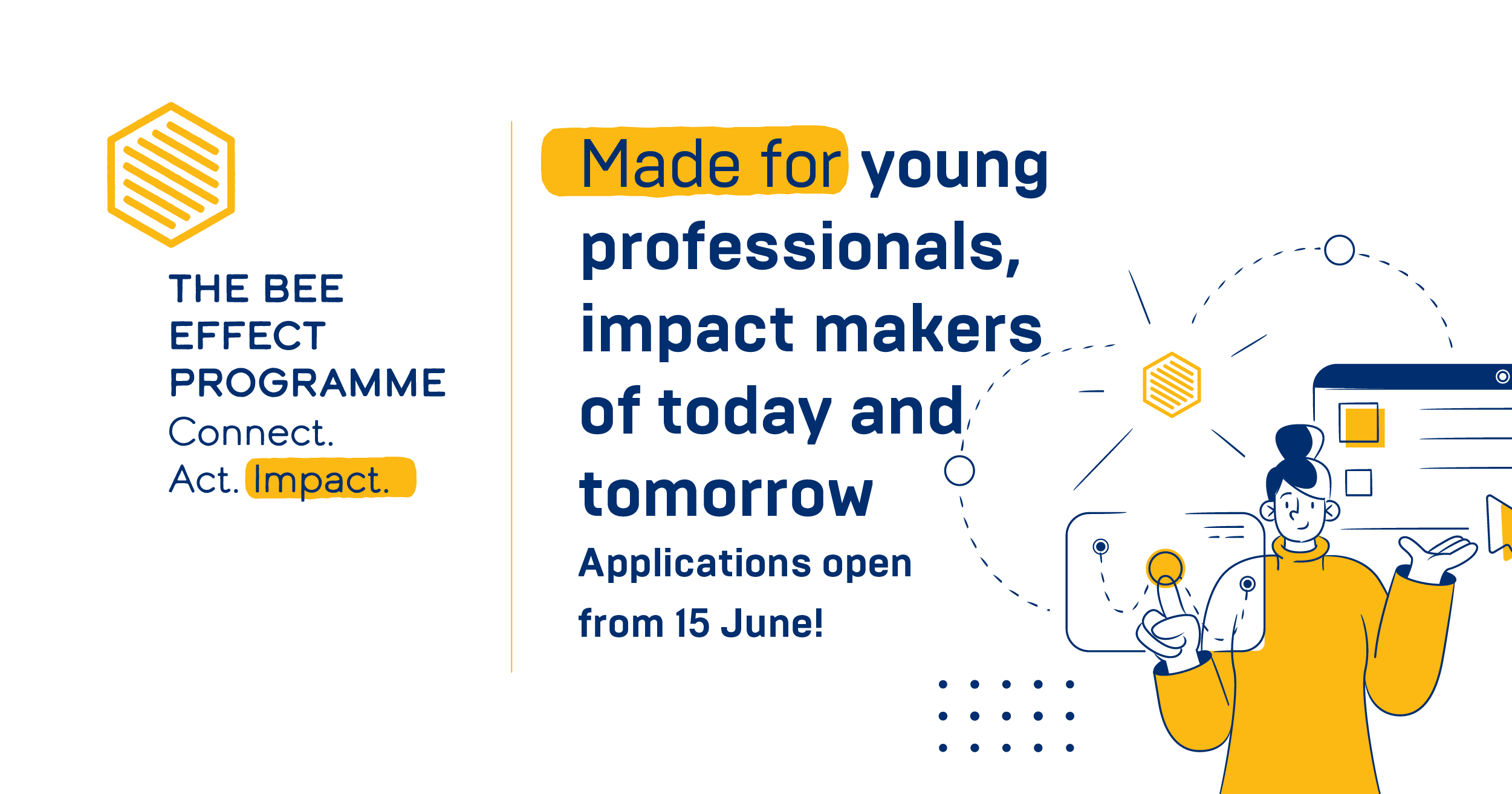 THE BEE EFFECT PROGRAMME
Connect. Act. Impact.

Made for young professionals, impact makers of today and tomorrow

Applications open from 15 June!